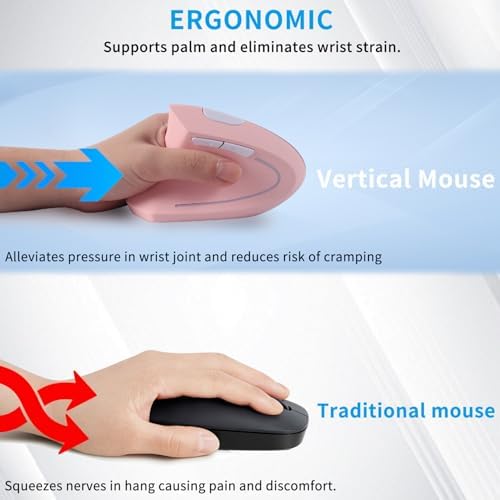 ERGONOMIC

Supports palm and eliminates wrist strain.

Vertical Mouse

Alleviates pressure in wrist joint and reduces risk of cramping

Traditional mouse

Squeezes nerves in hang causing pain and discomfort.